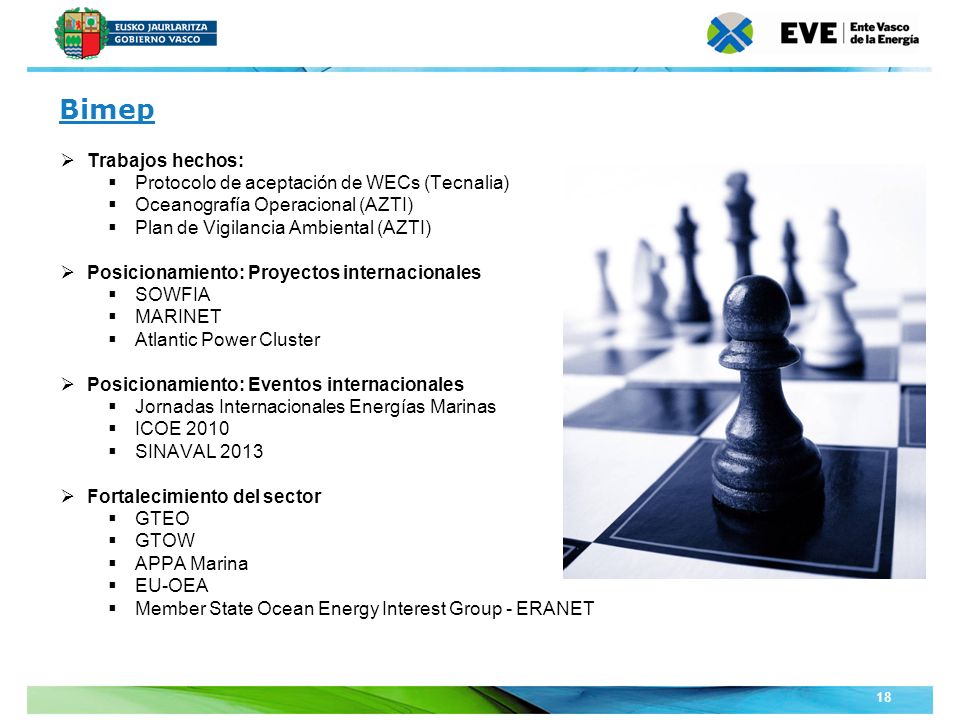 EUSKO JAURLARITZA
GOBIERNO VASCO

EVE | Ente Vasco de la Energía

Bimep

➢ Trabajos hechos:
▪ Protocolo de aceptación de WECs (Tecnalia)
▪ Oceanografía Operacional (AZTI)
▪ Plan de Vigilancia Ambiental (AZTI)

➢ Posicionamiento: Proyectos internacionales
▪ SOWFIA
▪ MARINET
▪ Atlantic Power Cluster

➢ Posicionamiento: Eventos internacionales
▪ Jornadas Internacionales Energías Marinas
▪ ICOE 2010
▪ SINAVAL 2013

➢ Fortalecimiento del sector
▪ GTEO
▪ GTOW
▪ APPA Marina
▪ EU-OEA
▪ Member State Ocean Energy Interest Group - ERANET

18